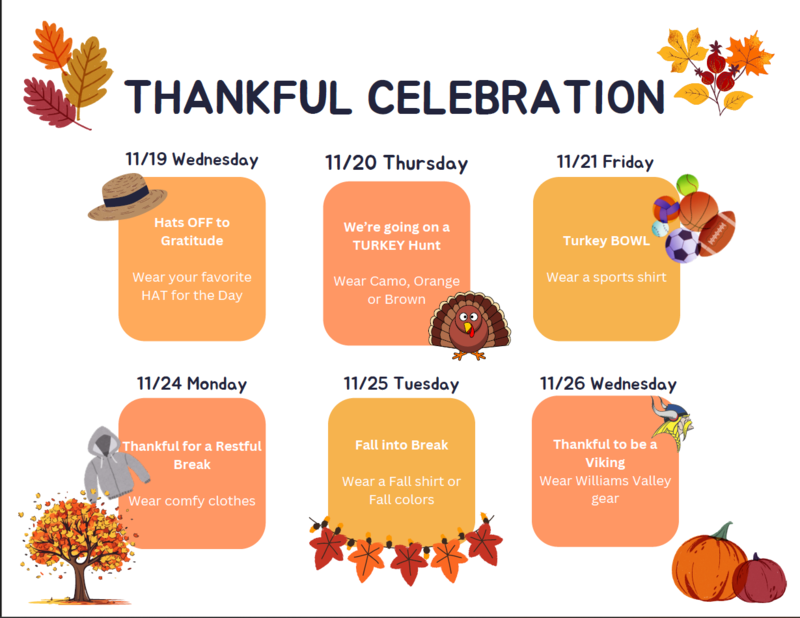 THANKFUL CELEBRATION

11/19 Wednesday

Hats OFF to Gratitude

Wear your favorite HAT for the Day

11/20 Thursday

We're going on a TURKEY Hunt

Wear Camo, Orange or Brown

11/21 Friday

Turkey BOWL

Wear a sports shirt

11/24 Monday

Thankful for a Restful Break

Wear comfy clothes

11/25 Tuesday

Fall into Break

Wear a Fall shirt or Fall colors

11/26 Wednesday

Thankful to be a Viking

Wear Williams Valley gear